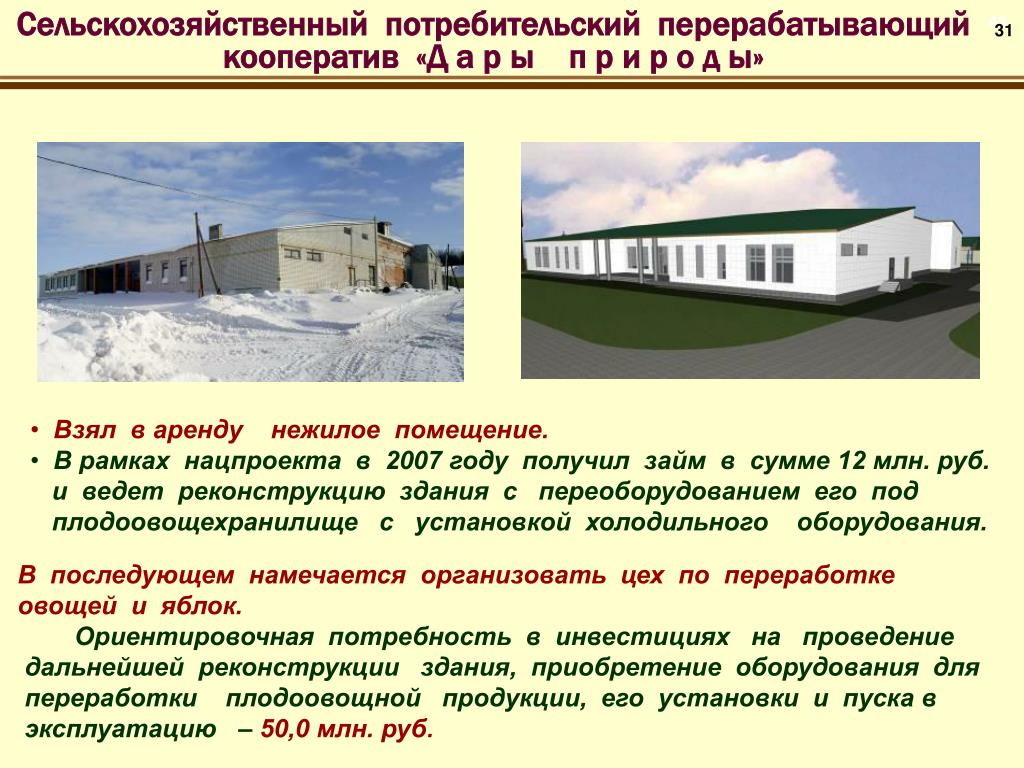 Сельскохозяйственный потребительский перерабатывающий кооператив «Д а р ы п р и р о д ы»

31

• Взял в аренду нежилое помещение.
• В рамках нацпроекта в 2007 году получил займ в сумме 12 млн. руб. и ведет реконструкцию здания с переоборудованием его под плодоовощехранилище с установкой холодильного оборудования.

В последующем намечается организовать цех по переработке овощей и яблок.

Ориентировочная потребность в инвестициях на проведение дальнейшей реконструкции здания, приобретение оборудования для переработки плодоовощной продукции, его установки и пуска в эксплуатацию – 50,0 млн. руб.